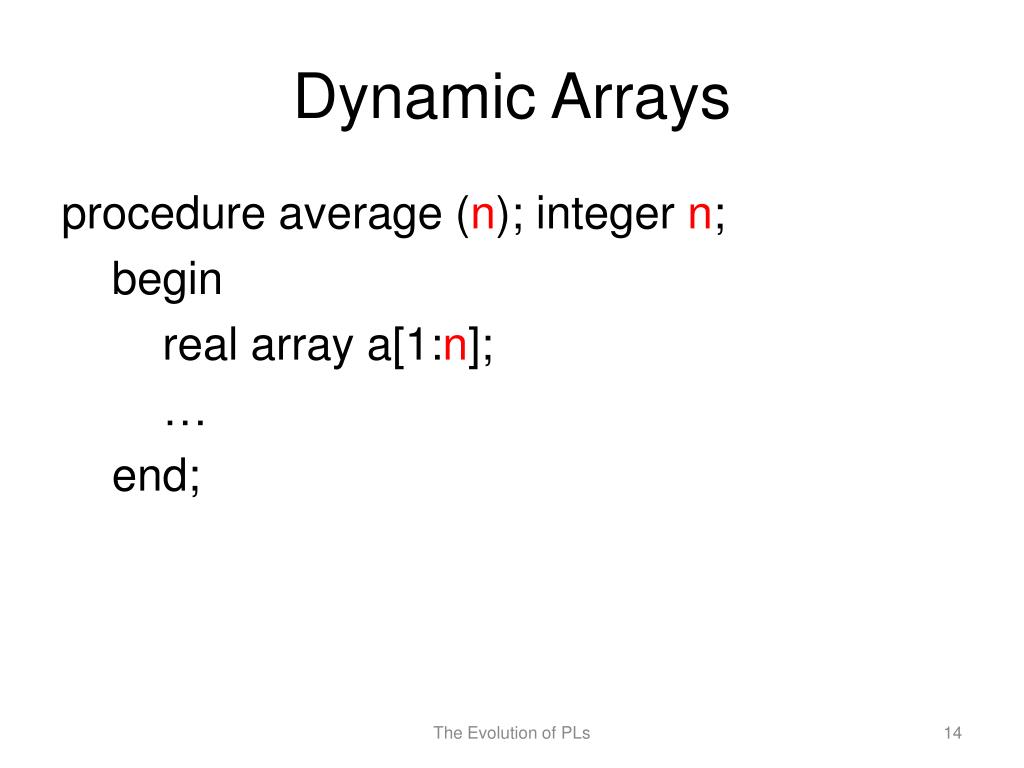 Dynamic Arrays

procedure average (n); integer n;
begin
real array a[1:n];
…
end;

The Evolution of PLs

14